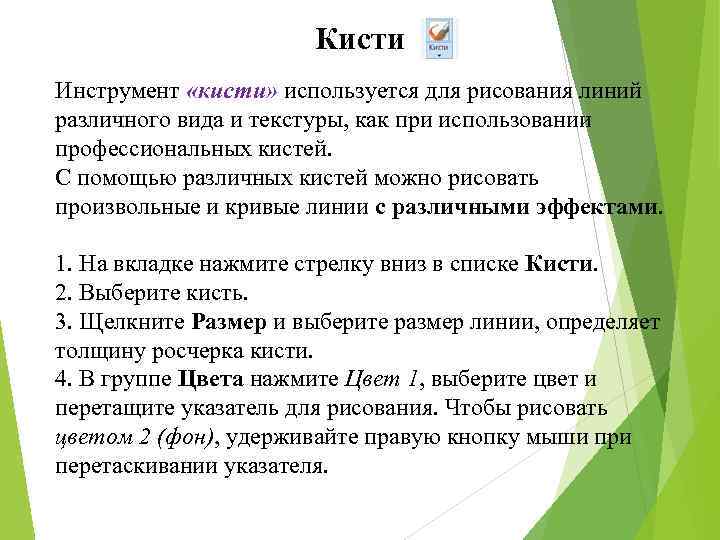 Кисти

Кисти

Инструмент «кисти» используется для рисования линий различного вида и текстуры, как при использовании профессиональных кистей.
С помощью различных кистей можно рисовать произвольные и кривые линии с различными эффектами.

1. На вкладке нажмите стрелку вниз в списке Кисти.
2. Выберите кисть.
3. Щелкните Размер и выберите размер линии, определяет толщину росчерка кисти.
4. В группе Цвета нажмите Цвет 1, выберите цвет и перетащите указатель для рисования. Чтобы рисовать цветом 2 (фон), удерживайте правую кнопку мыши при перетаскивании указателя.